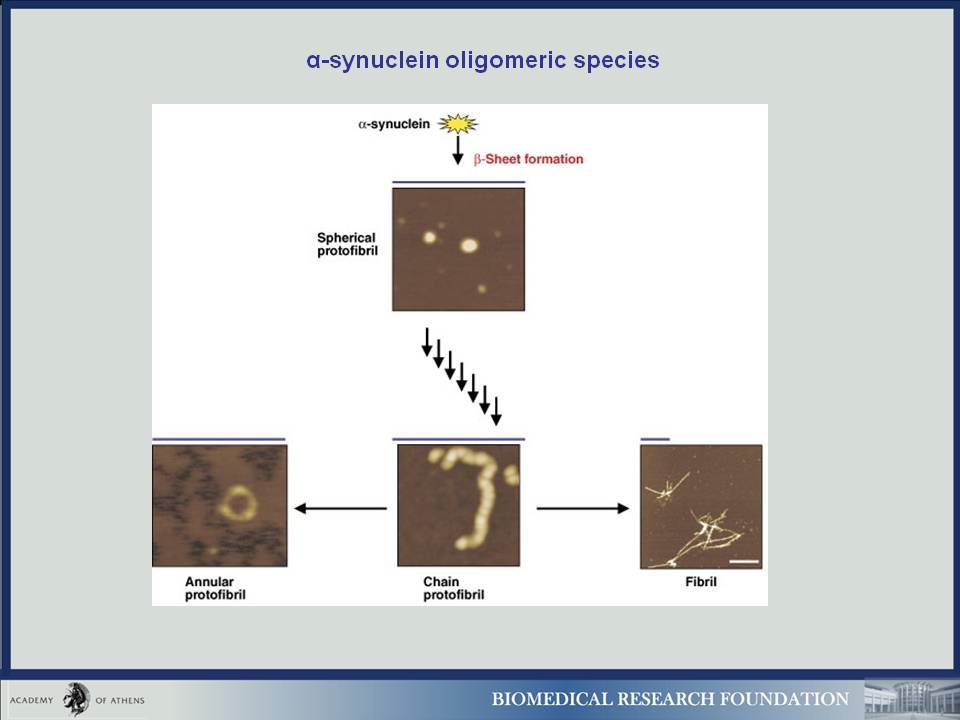 α-synuclein oligomeric species

α-synuclein

β-Sheet formation

Spherical protofibril

Annular protofibril

Chain protofibril

Fibril

ACADEMY OF ATHENS

BIOMEDICAL RESEARCH FOUNDATION